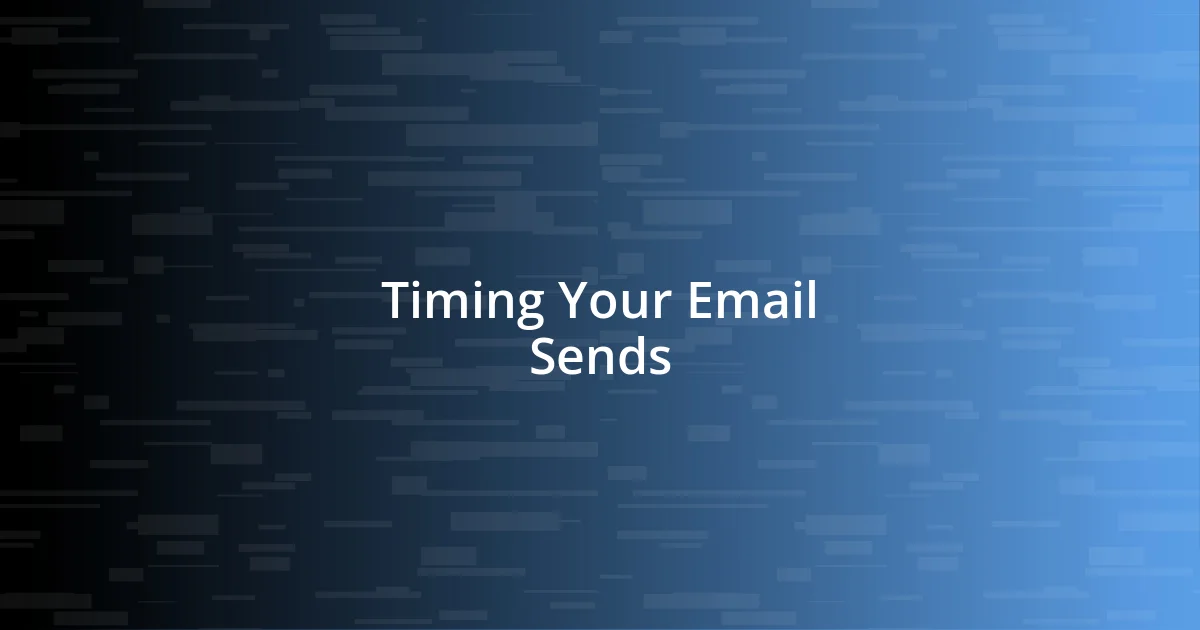 Timing Your Email Sends